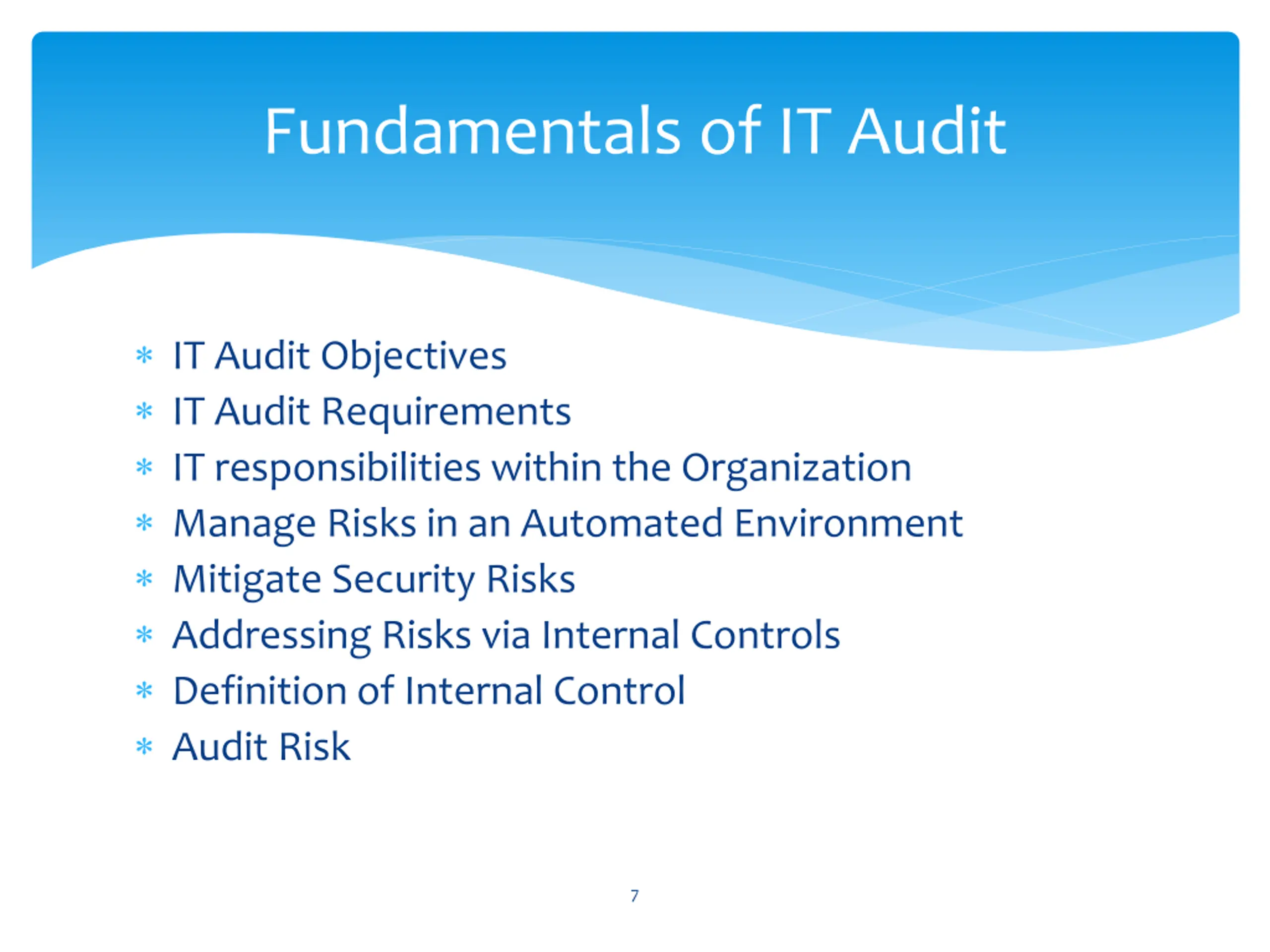 Fundamentals of IT Audit

* IT Audit Objectives
* IT Audit Requirements
* IT responsibilities within the Organization
* Manage Risks in an Automated Environment
* Mitigate Security Risks
* Addressing Risks via Internal Controls
* Definition of Internal Control
* Audit Risk

7